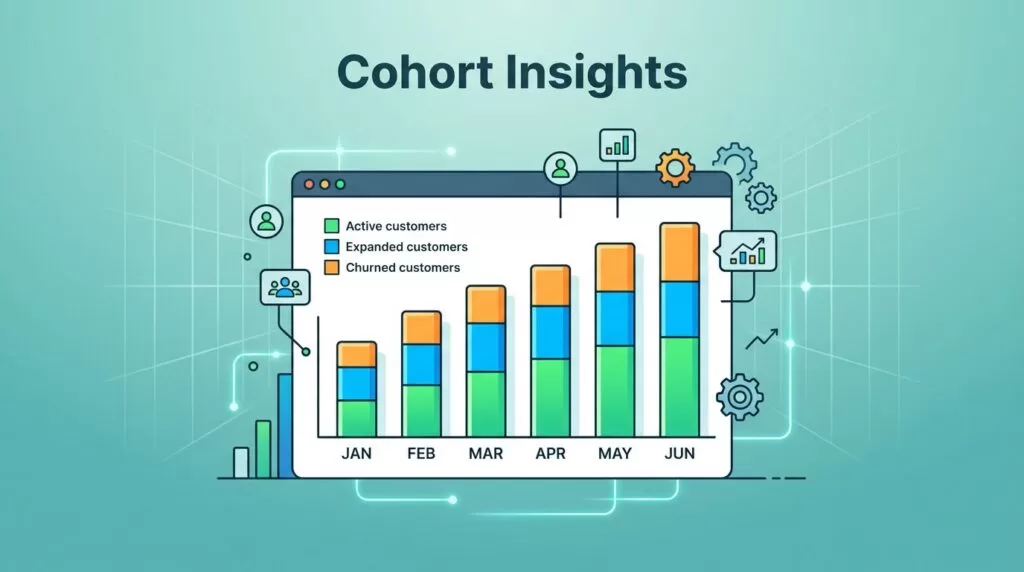 Cohort Insights

Active customers
Expanded customers
Churned customers

JAN
FEB
MAR
APR
MAY
JUN